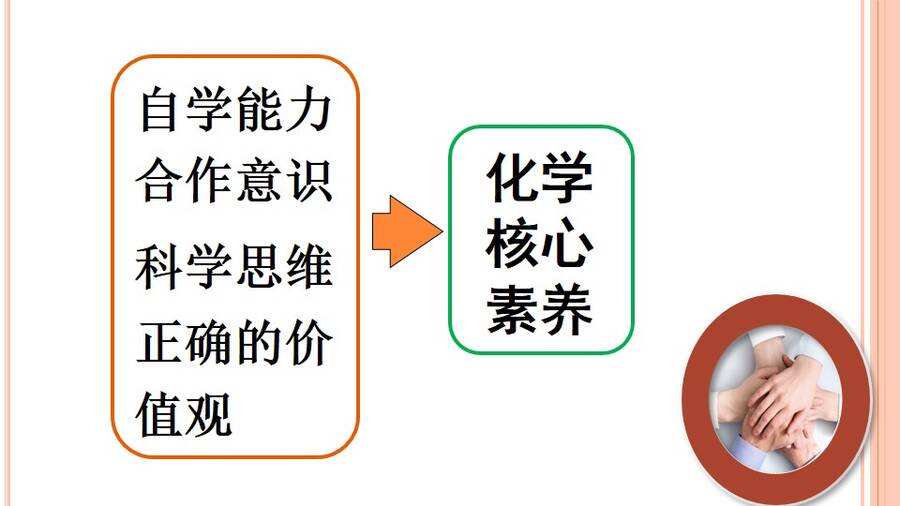 自学能力
合作意识
科学思维
正确的价值观

化学核心素养